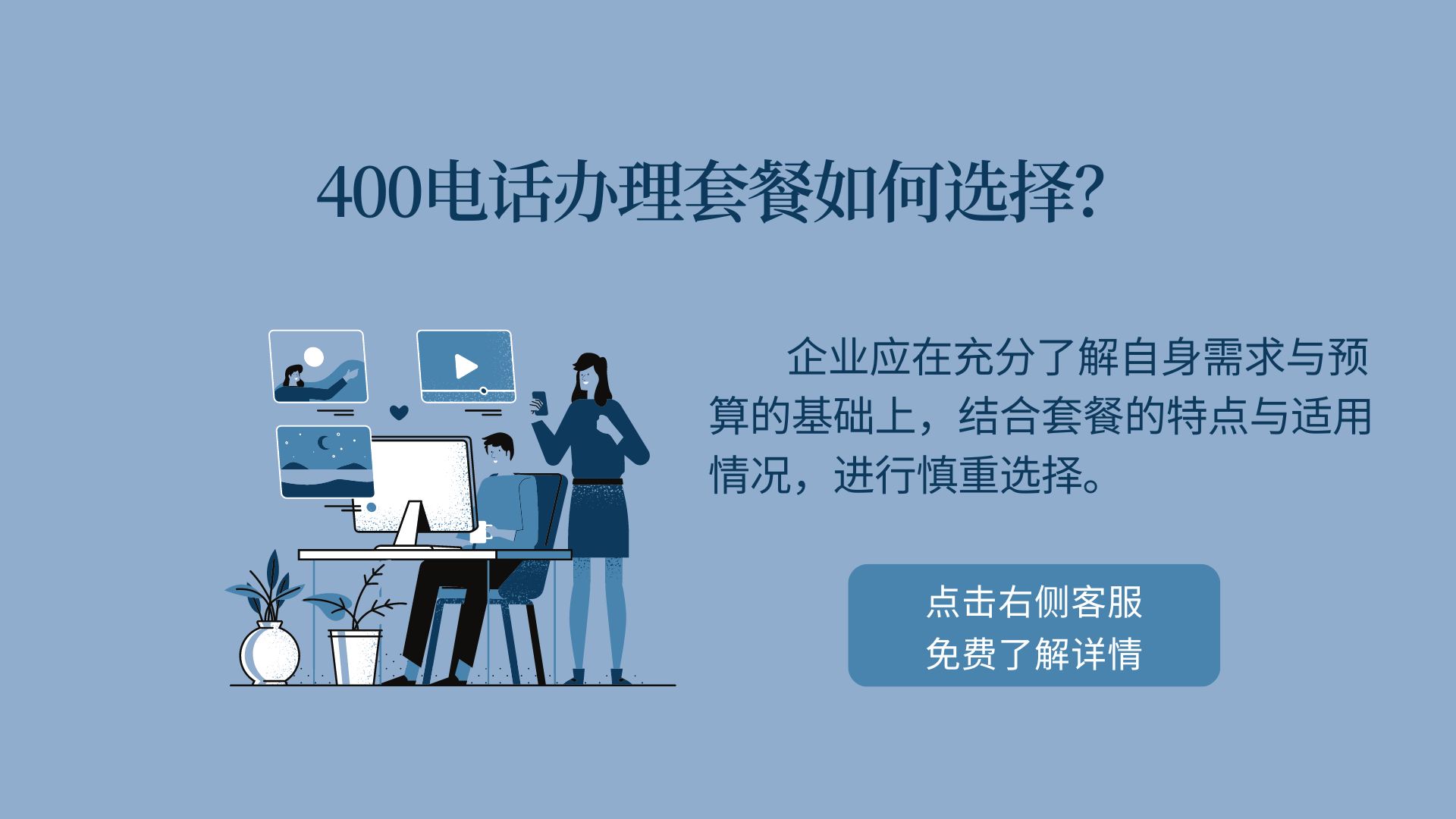 400电话办理套餐如何选择?

企业应在充分了解自身需求与预算的基础上，结合套餐的特点与适用情况，进行慎重选择。

点击右侧客服
免费了解详情